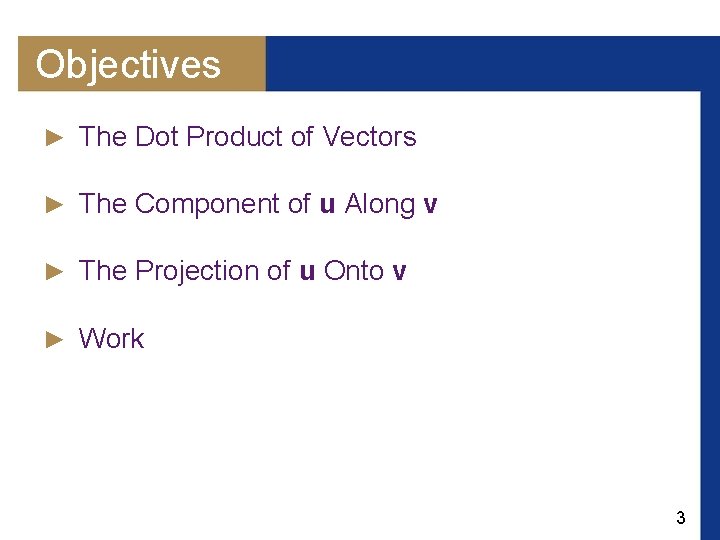 Objectives

► The Dot Product of Vectors

► The Component of **u** Along **v**

► The Projection of **u** Onto **v**

► Work

3